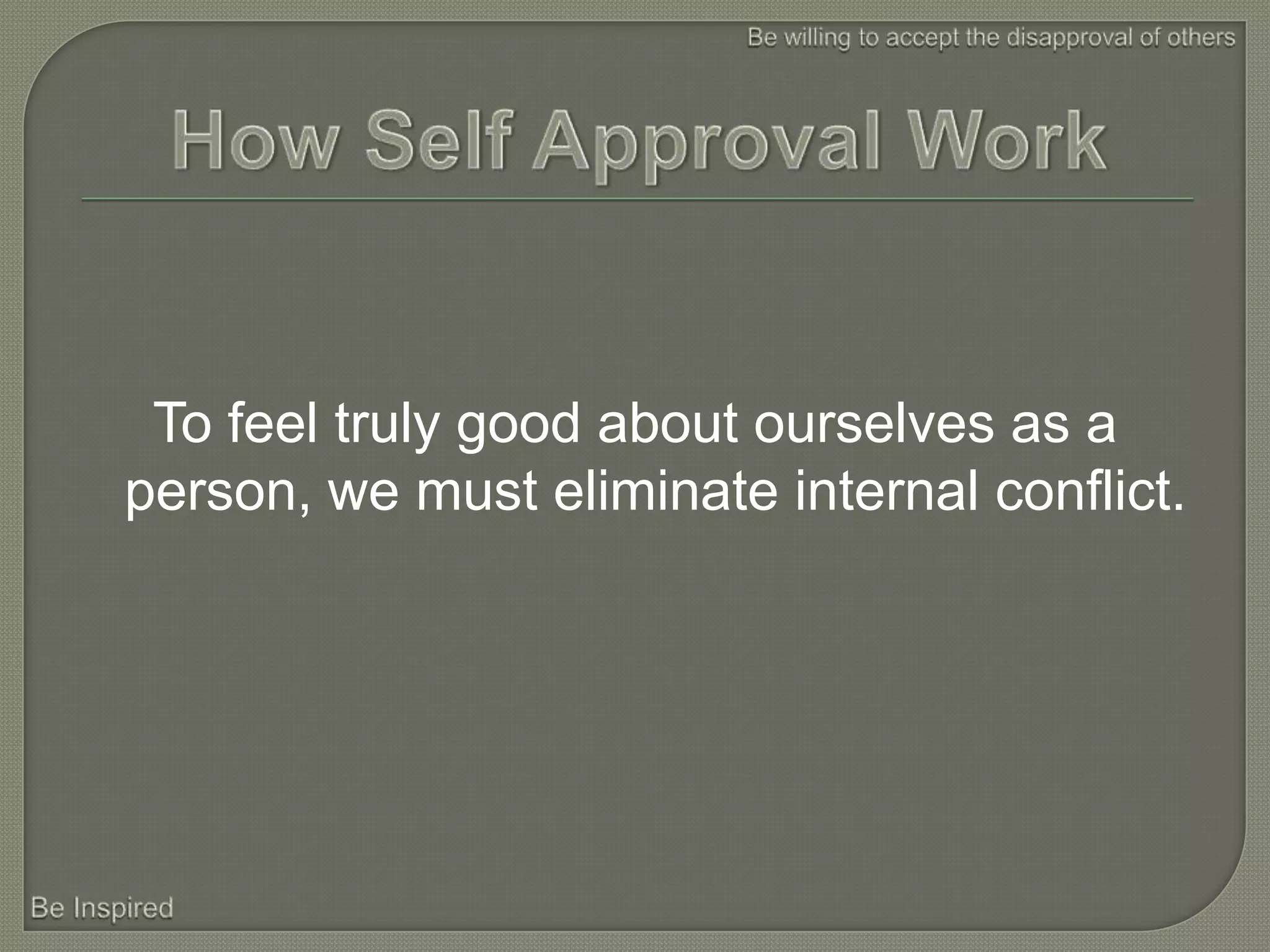 Be willing to accept the disapproval of others

How Self Approval Work

To feel truly good about ourselves as a person, we must eliminate internal conflict.

Be Inspired